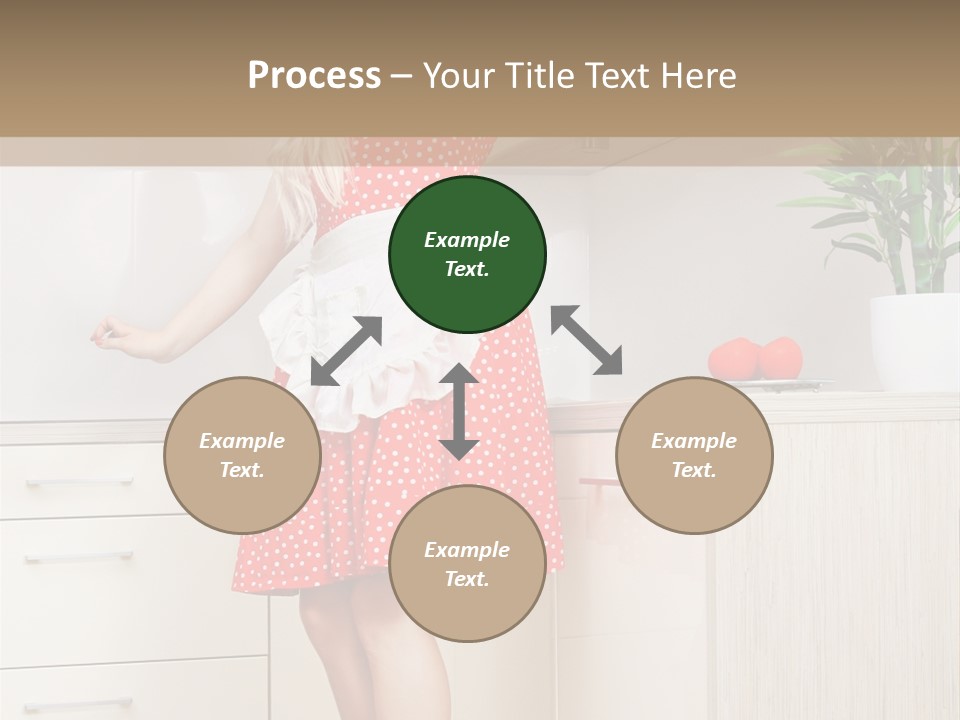 Process – Your Title Text Here

Example Text.

Example Text.

Example Text.

Example Text.